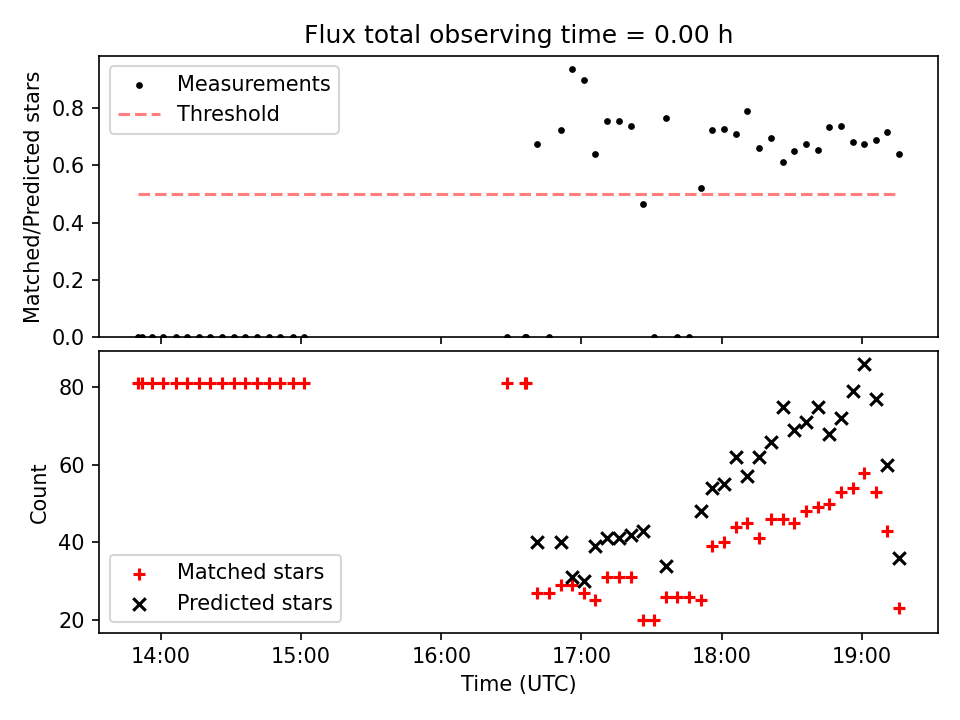 Flux total observing time = 0.00 h

Measurements
Threshold

Matched/Predicted stars

0.8
0.6
0.4
0.2
0.0

Count

80
60
40
20

Matched stars
Predicted stars

14:00
15:00
16:00
17:00
18:00
19:00

Time (UTC)